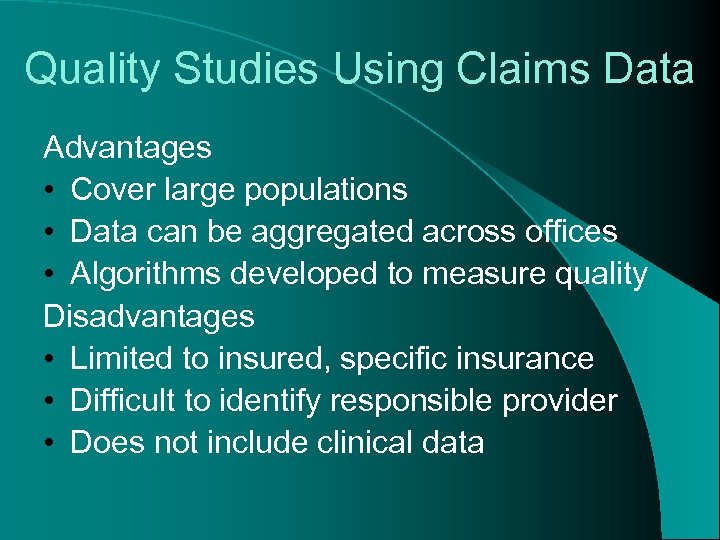 Quality Studies Using Claims Data

Advantages
• Cover large populations
• Data can be aggregated across offices
• Algorithms developed to measure quality
Disadvantages
• Limited to insured, specific insurance
• Difficult to identify responsible provider
• Does not include clinical data